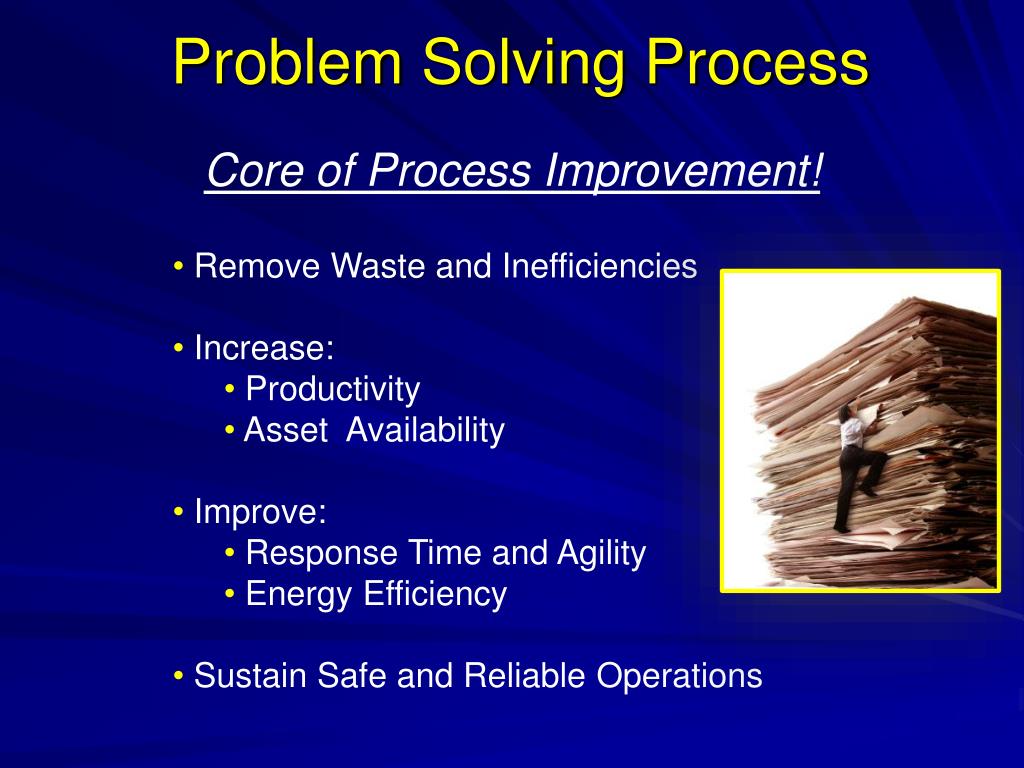 Problem Solving Process

Core of Process Improvement!

• Remove Waste and Inefficiencies

• Increase:
• Productivity
• Asset Availability

• Improve:
• Response Time and Agility
• Energy Efficiency

• Sustain Safe and Reliable Operations